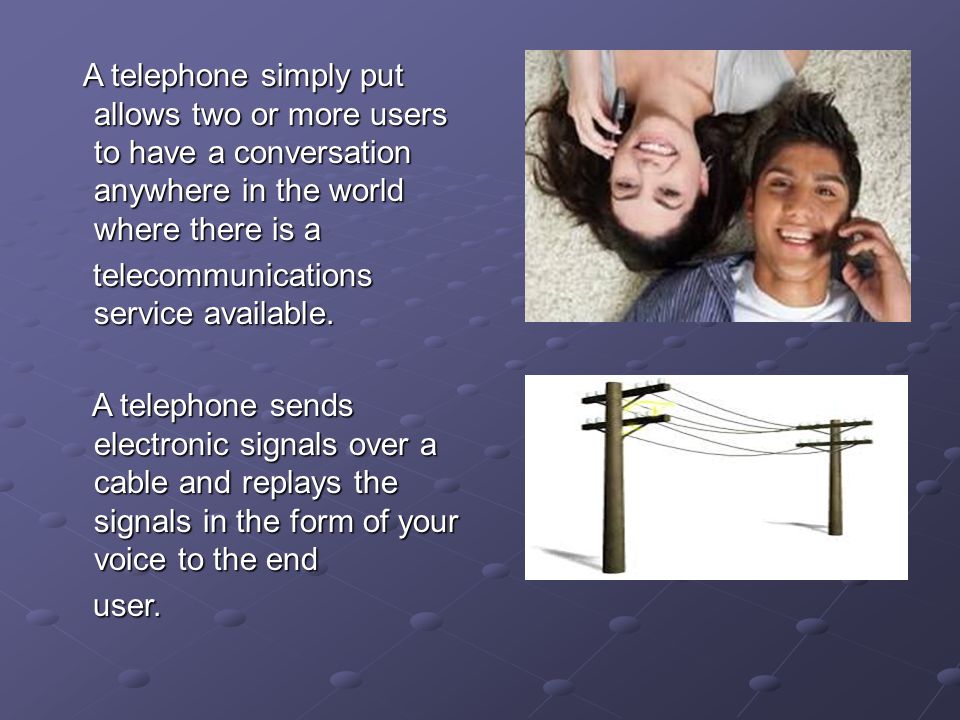 A telephone simply put allows two or more users to have a conversation anywhere in the world where there is a telecommunications service available.

A telephone sends electronic signals over a cable and replays the signals in the form of your voice to the end user.